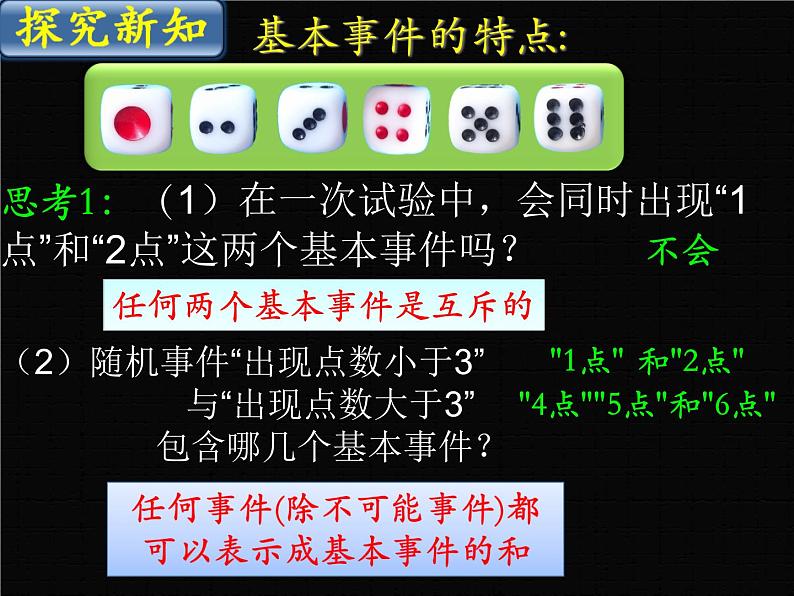 探究新知

基本事件的特点:

思考1: （1）在一次试验中，会同时出现“1点”和“2点”这两个基本事件吗？

不会

任何两个基本事件是互斥的

（2）随机事件“出现点数小于3”

"1点" 和"2点"

与“出现点数大于3”

"4点""5点"和"6点"

包含哪几个基本事件？

任何事件(除不可能事件)都可以表示成基本事件的和